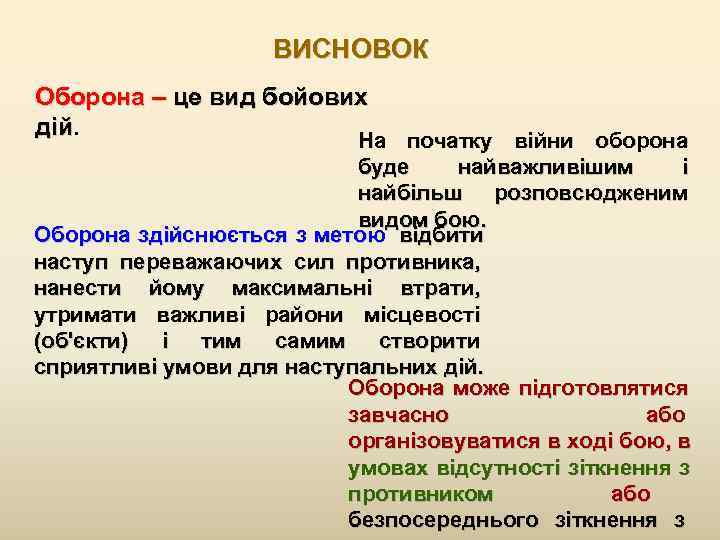 ВИСНОВОК

Оборона – це вид бойових дій.

На початку війни оборона буде найважливішим і найбільш розповсюдженим видом бою.

Оборона здійснюється з метою відбити наступ переважаючих сил противника, нанести йому максимальні втрати, утримати важливі райони місцевості (об'єкти) і тим самим створити сприятливі умови для наступальних дій.

Оборона може підготовлятися завчасно або організовуватися в ході бою, в умовах відсутності зіткнення з противником або безпосереднього зіткнення з